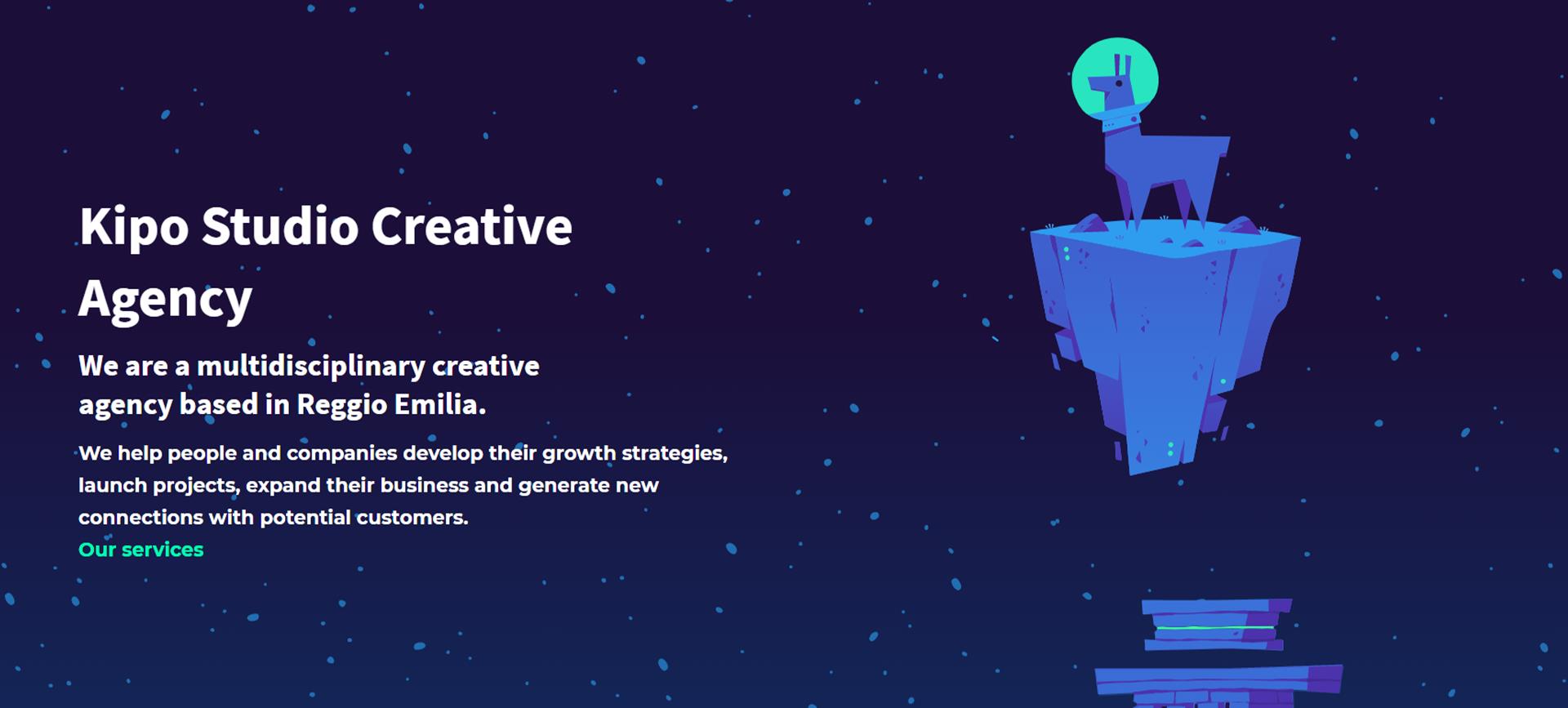 Kipo Studio Creative Agency

We are a multidisciplinary creative agency based in Reggio Emilia.

We help people and companies develop their growth strategies, launch projects, expand their business and generate new connections with potential customers.

Our services